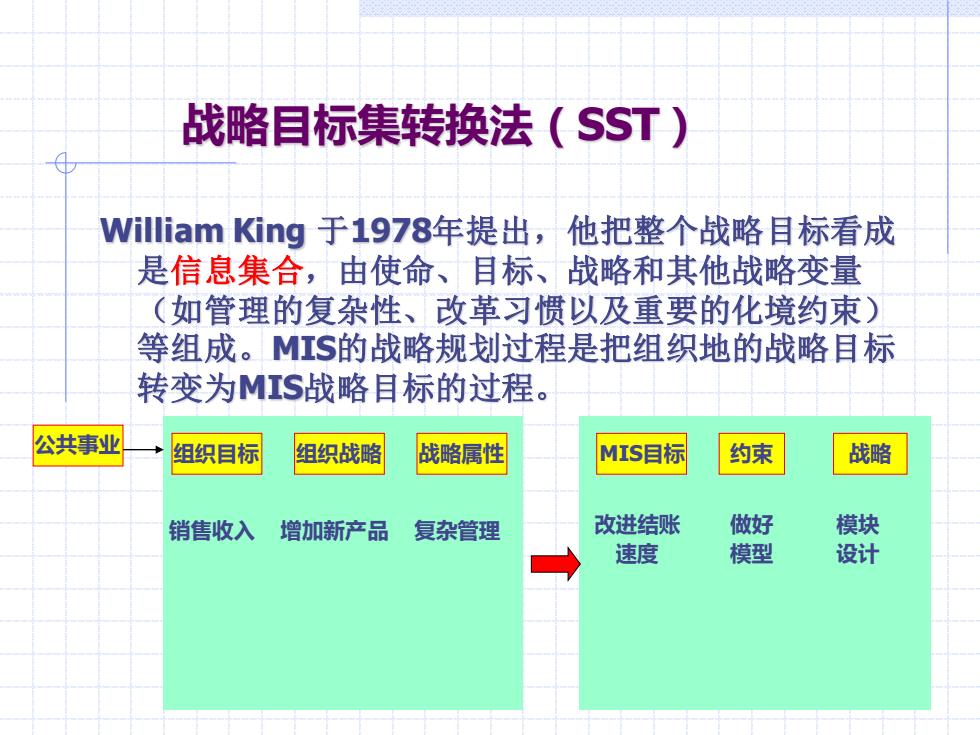 战略目标集转换法（SST）

William King 于1978年提出，他把整个战略目标看成是信息集合，由使命、目标、战略和其他战略变量（如管理的复杂性、改革习惯以及重要的化境约束）等组成。MIS的战略规划过程是把组织地的战略目标转变为MIS战略目标的过程。

公共事业

组织目标　组织战略　战略属性

销售收入　增加新产品　复杂管理

MIS目标　约束　战略

改进结账速度　做好模型　模块设计